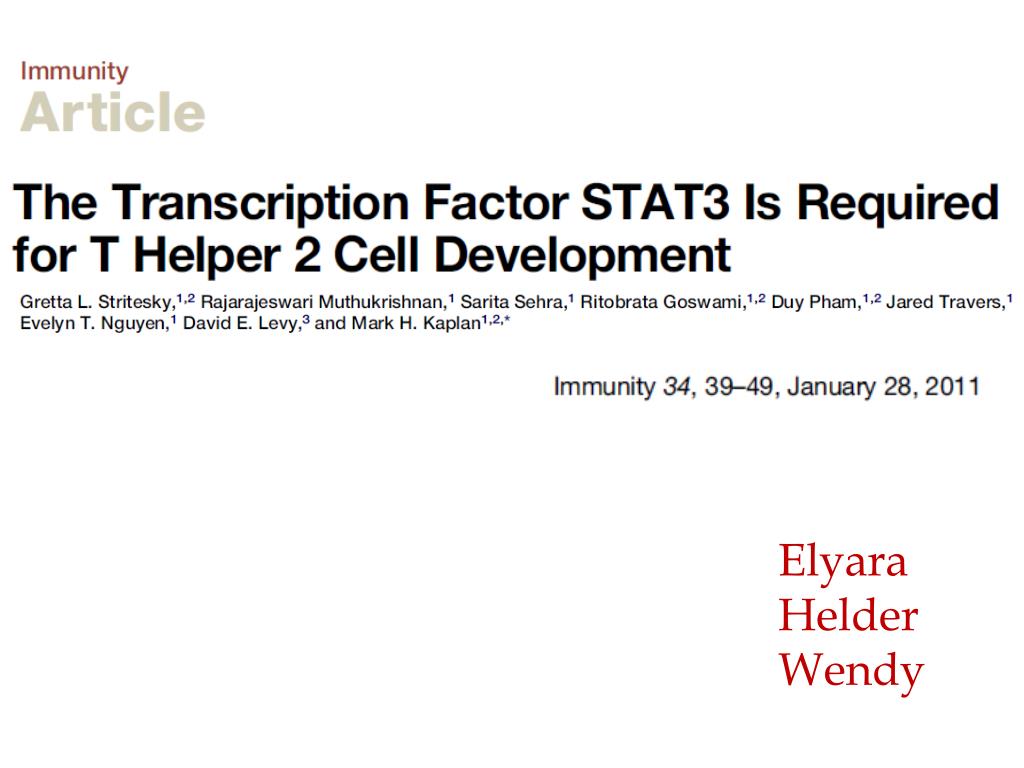 Immunity
Article

The Transcription Factor STAT3 Is Required for T Helper 2 Cell Development

Gretta L. Stritesky,$^{1,2}$ Rajarajeswari Muthukrishnan,$^{1}$ Sarita Sehra,$^{1}$ Ritobrata Goswami,$^{1,2}$ Duy Pham,$^{1,2}$ Jared Travers,$^{1}$ Evelyn T. Nguyen,$^{1}$ David E. Levy,$^{3}$ and Mark H. Kaplan$^{1,2,*}$

Immunity 34, 39–49, January 28, 2011

Elyara
Helder
Wendy